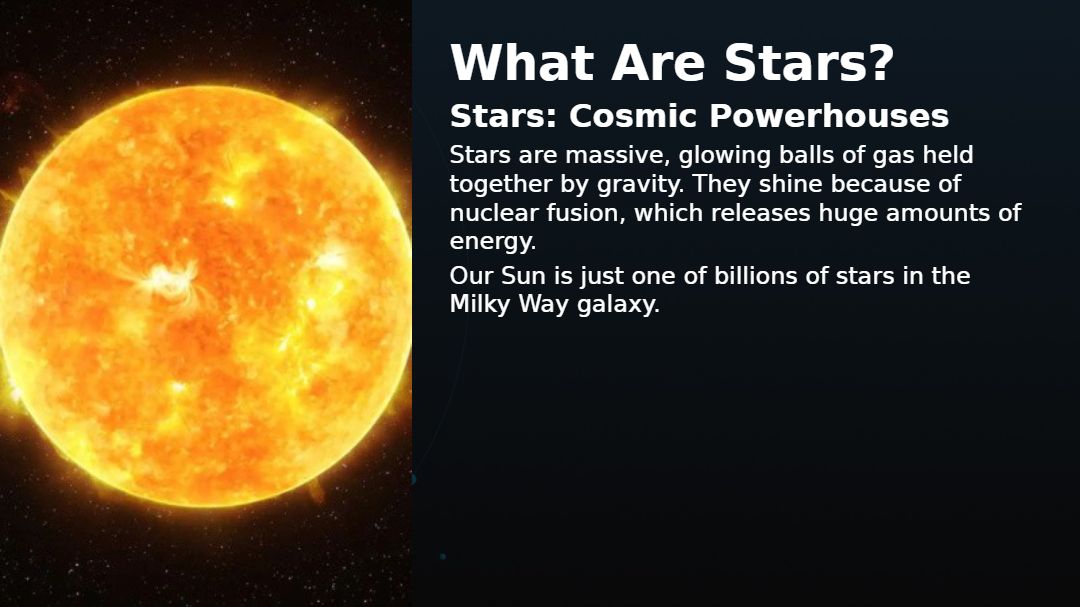 What Are Stars?

Stars: Cosmic Powerhouses

Stars are massive, glowing balls of gas held together by gravity. They shine because of nuclear fusion, which releases huge amounts of energy.

Our Sun is just one of billions of stars in the Milky Way galaxy.